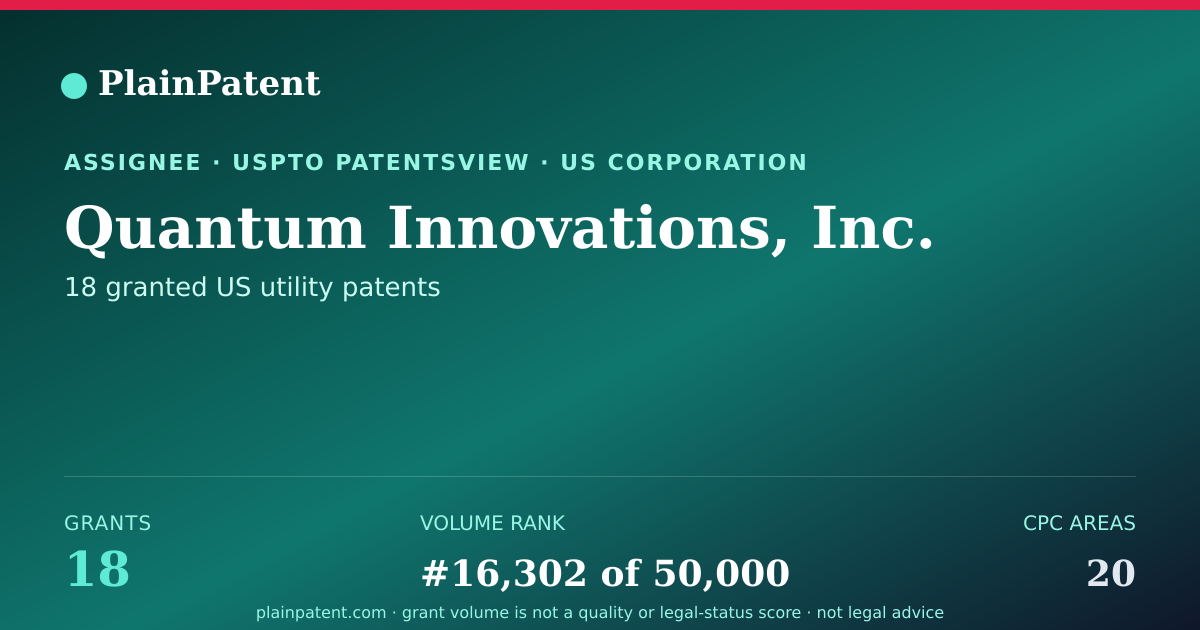 PlainPatent

ASSIGNEE · USPTO PATENTSVIEW · US CORPORATION

Quantum Innovations, Inc.

18 granted US utility patents

GRANTS
18

VOLUME RANK
#16,302 of 50,000

CPC AREAS
20

plainpatent.com · grant volume is not a quality or legal-status score · not legal advice